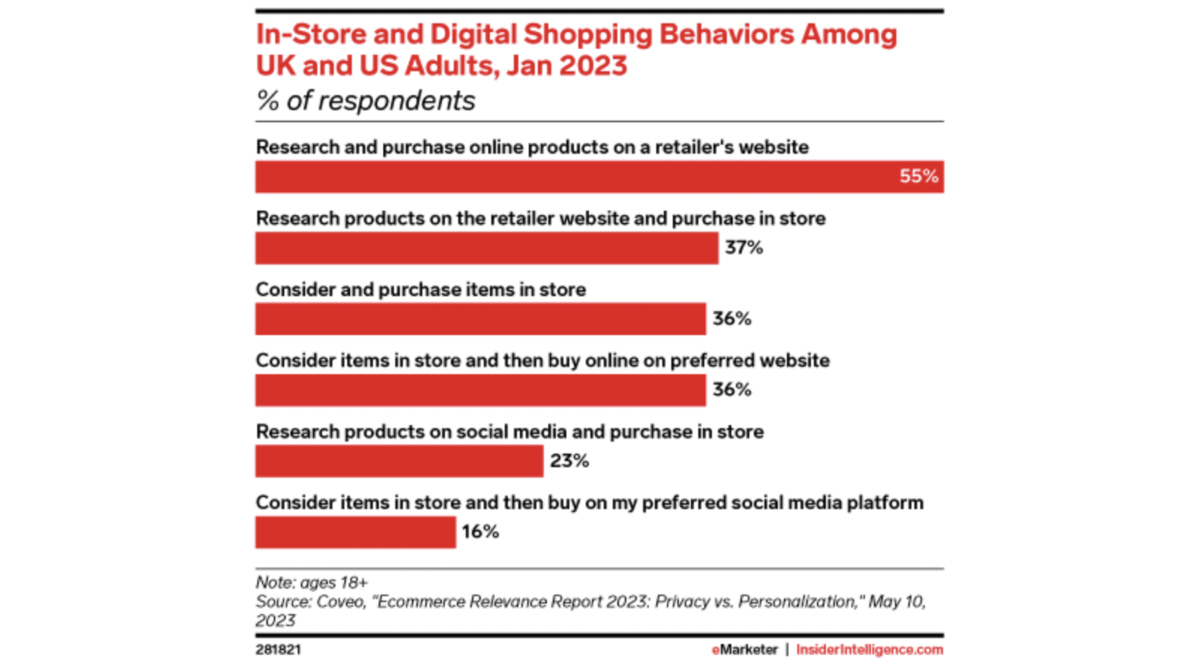 In-Store and Digital Shopping Behaviors Among UK and US Adults, Jan 2023
% of respondents

Research and purchase online products on a retailer's website
55%

Research products on the retailer website and purchase in store
37%

Consider and purchase items in store
36%

Consider items in store and then buy online on preferred website
36%

Research products on social media and purchase in store
23%

Consider items in store and then buy on my preferred social media platform
16%

Note: ages 18+
Source: Coveo, "Ecommerce Relevance Report 2023: Privacy vs. Personalization," May 10, 2023

281821

eMarketer | InsiderIntelligence.com